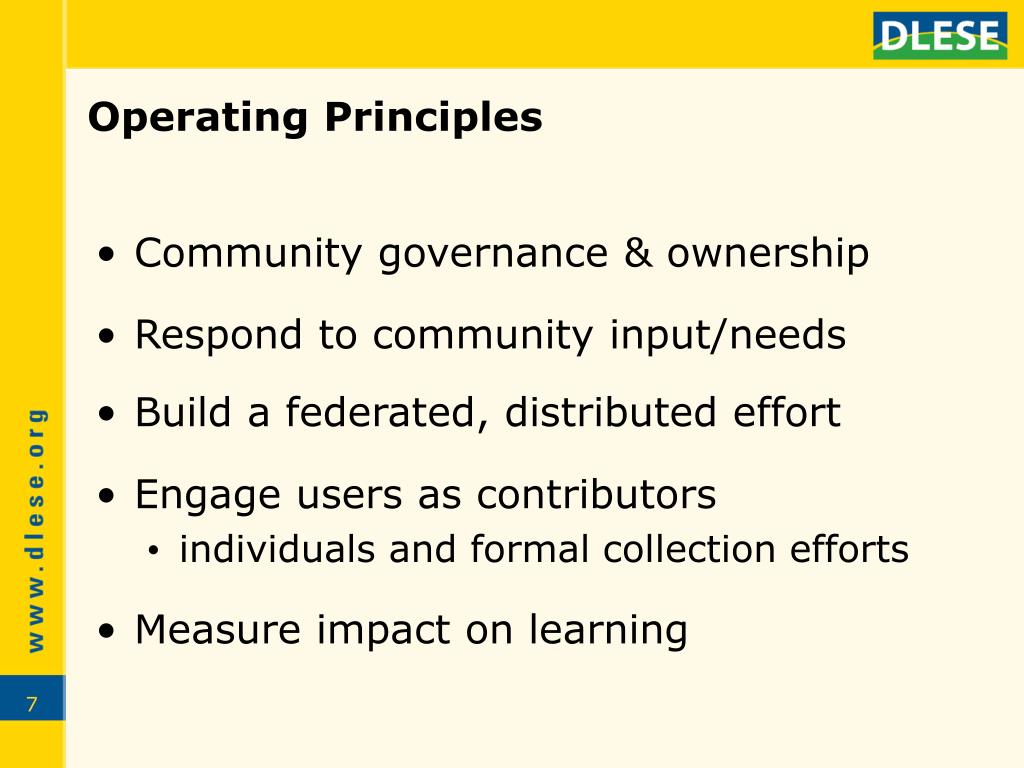 DLESE

Operating Principles

• Community governance & ownership
• Respond to community input/needs
• Build a federated, distributed effort
• Engage users as contributors
  • individuals and formal collection efforts
• Measure impact on learning

www.dlese.org

7